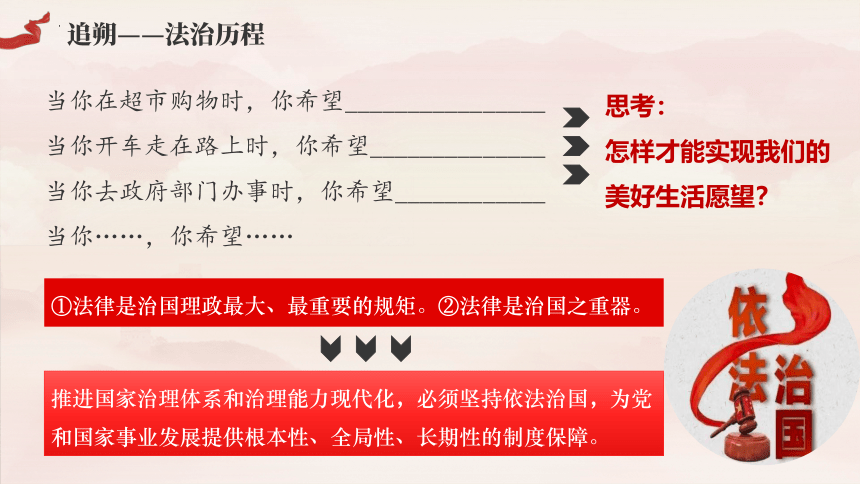 追朔——法治历程

当你在超市购物时，你希望________________

当你开车走在路上时，你希望______________

当你去政府部门办事时，你希望____________

当你……，你希望……

思考：
怎样才能实现我们的美好生活愿望？

①法律是治国理政最大、最重要的规矩。②法律是治国之重器。

推进国家治理体系和治理能力现代化，必须坚持依法治国，为党和国家事业发展提供根本性、全局性、长期性的制度保障。

依法治国